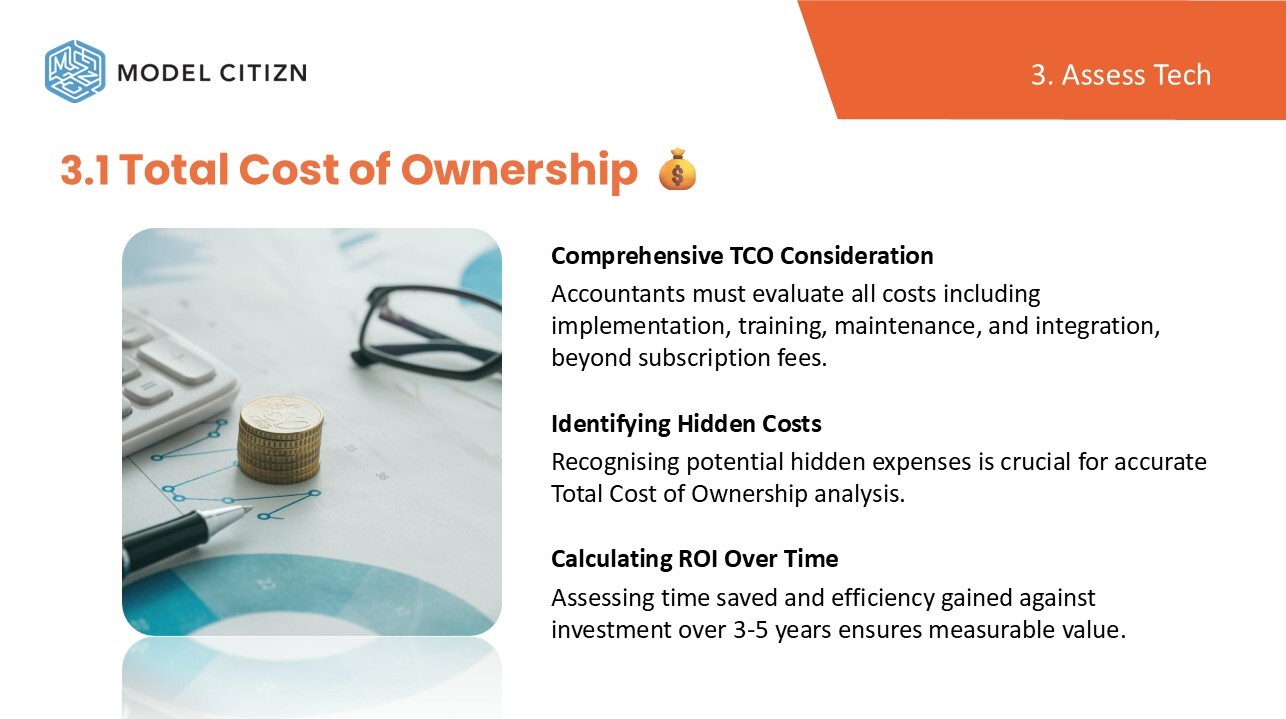 MODEL CITIZN

3. Assess Tech

3.1 Total Cost of Ownership 💰

Comprehensive TCO Consideration

Accountants must evaluate all costs including implementation, training, maintenance, and integration, beyond subscription fees.

Identifying Hidden Costs

Recognising potential hidden expenses is crucial for accurate Total Cost of Ownership analysis.

Calculating ROI Over Time

Assessing time saved and efficiency gained against investment over 3-5 years ensures measurable value.